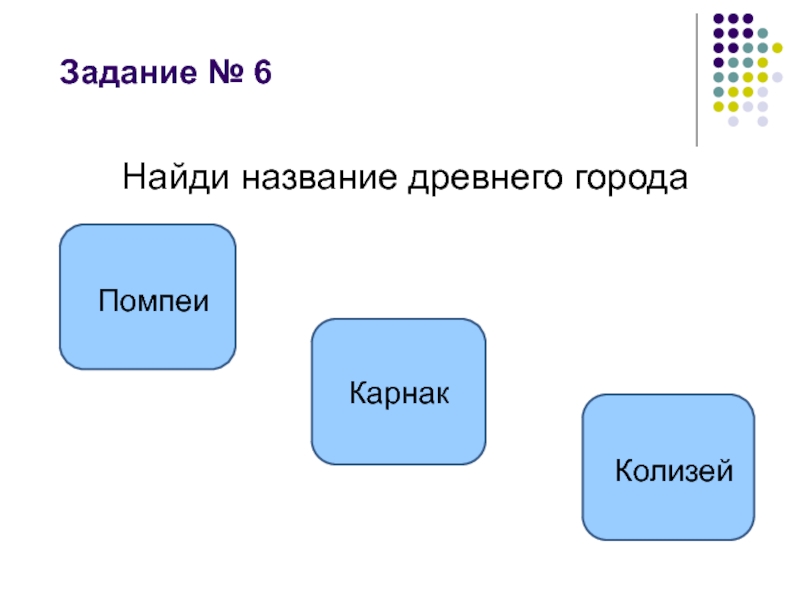 Задание № 6

Найди название древнего города

Помпеи

Карнак

Колизей